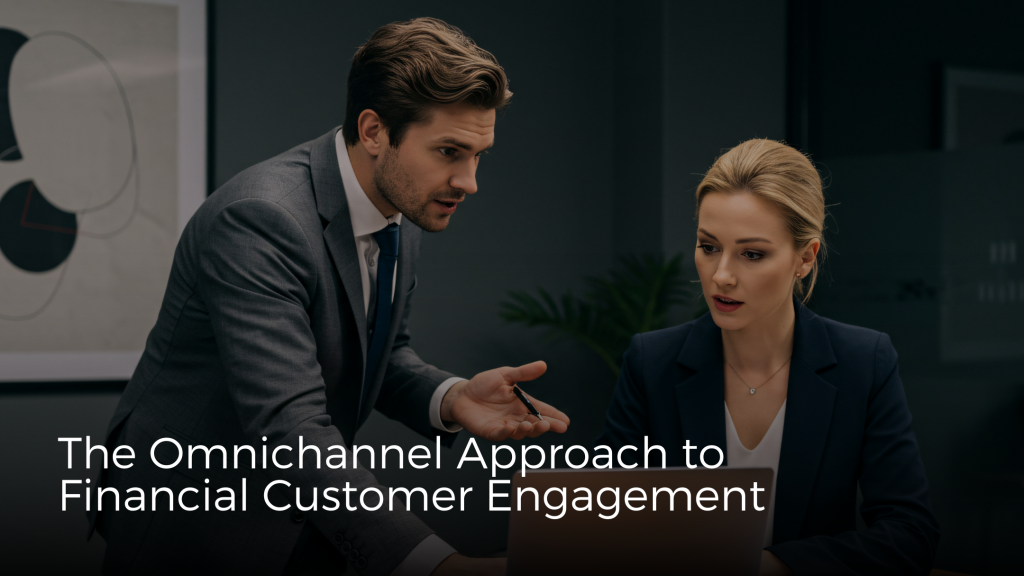 The Omnichannel Approach to Financial Customer Engagement